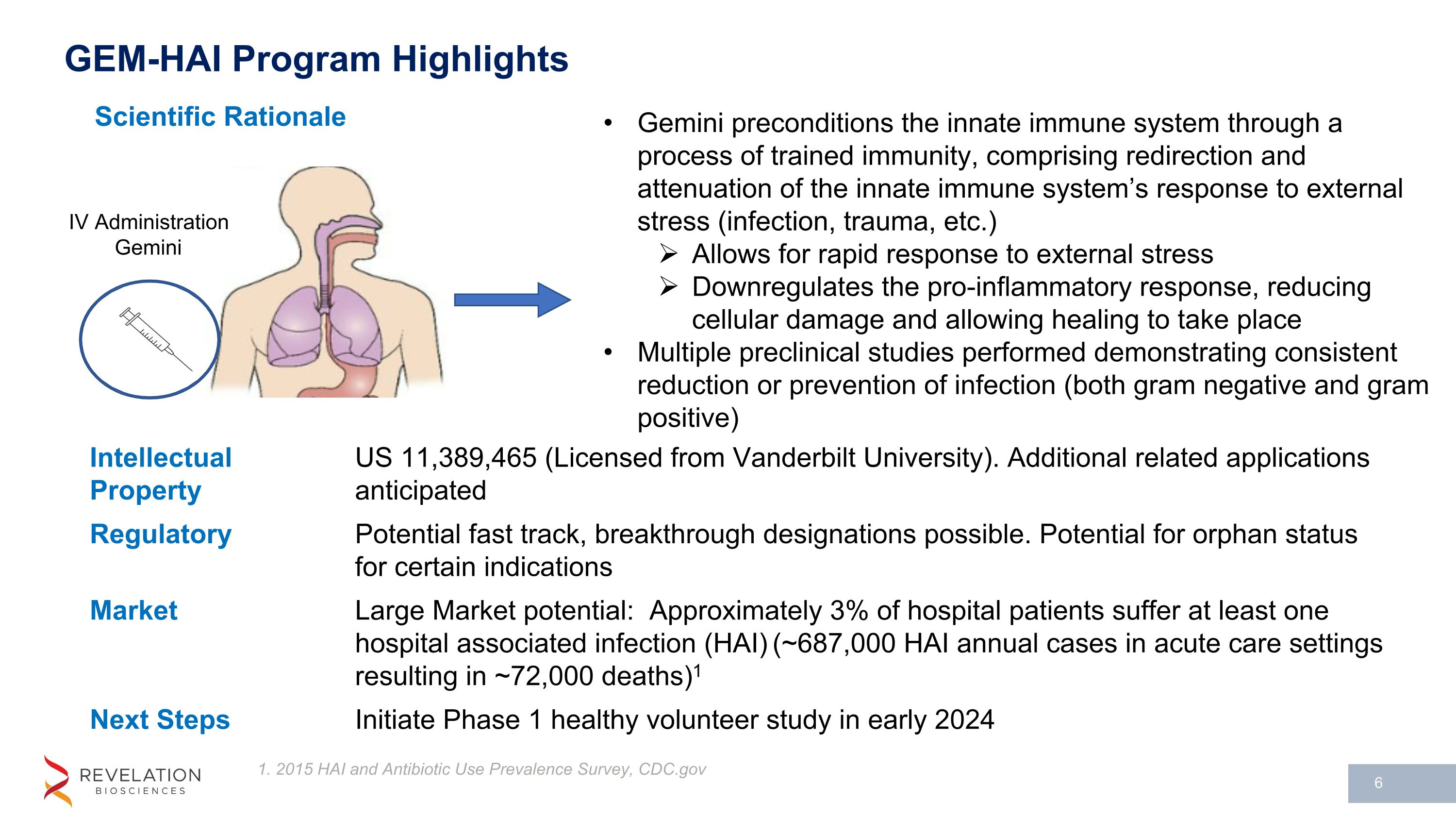 GEM-HAI Program Highlights

Scientific Rationale

IV Administration
Gemini

• Gemini preconditions the innate immune system through a process of trained immunity, comprising redirection and attenuation of the innate immune system's response to external stress (infection, trauma, etc.)
➢ Allows for rapid response to external stress
➢ Downregulates the pro-inflammatory response, reducing cellular damage and allowing healing to take place
• Multiple preclinical studies performed demonstrating consistent reduction or prevention of infection (both gram negative and gram positive)

Intellectual Property
US 11,389,465 (Licensed from Vanderbilt University). Additional related applications anticipated

Regulatory
Potential fast track, breakthrough designations possible. Potential for orphan status for certain indications

Market
Large Market potential: Approximately 3% of hospital patients suffer at least one hospital associated infection (HAI) (~687,000 HAI annual cases in acute care settings resulting in ~72,000 deaths)$^1$

Next Steps
Initiate Phase 1 healthy volunteer study in early 2024

REVELATION
BIOSCIENCES

1. 2015 HAI and Antibiotic Use Prevalence Survey, CDC.gov

6